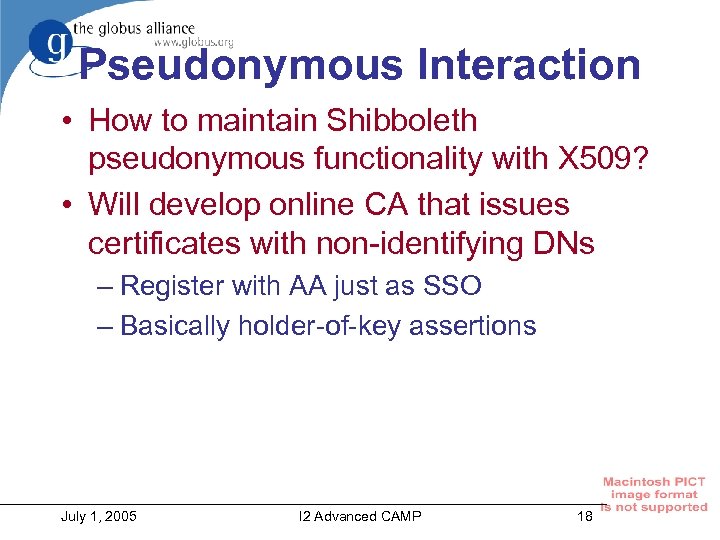 g the globus alliance
www.globus.org

Pseudonymous Interaction

• How to maintain Shibboleth pseudonymous functionality with X509?
• Will develop online CA that issues certificates with non-identifying DNs
– Register with AA just as SSO
– Basically holder-of-key assertions

Macintosh PICT image format is not supported

July 1, 2005 I2 Advanced CAMP 18